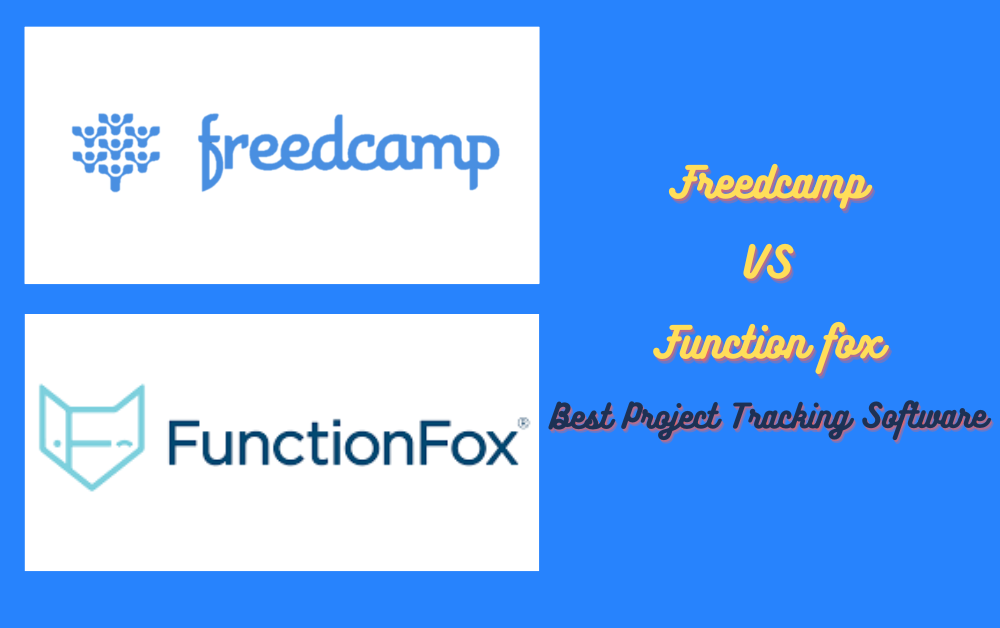 freedcamp

FunctionFox®

Freedcamp

VS

Function fox

Best Project Tracking Software